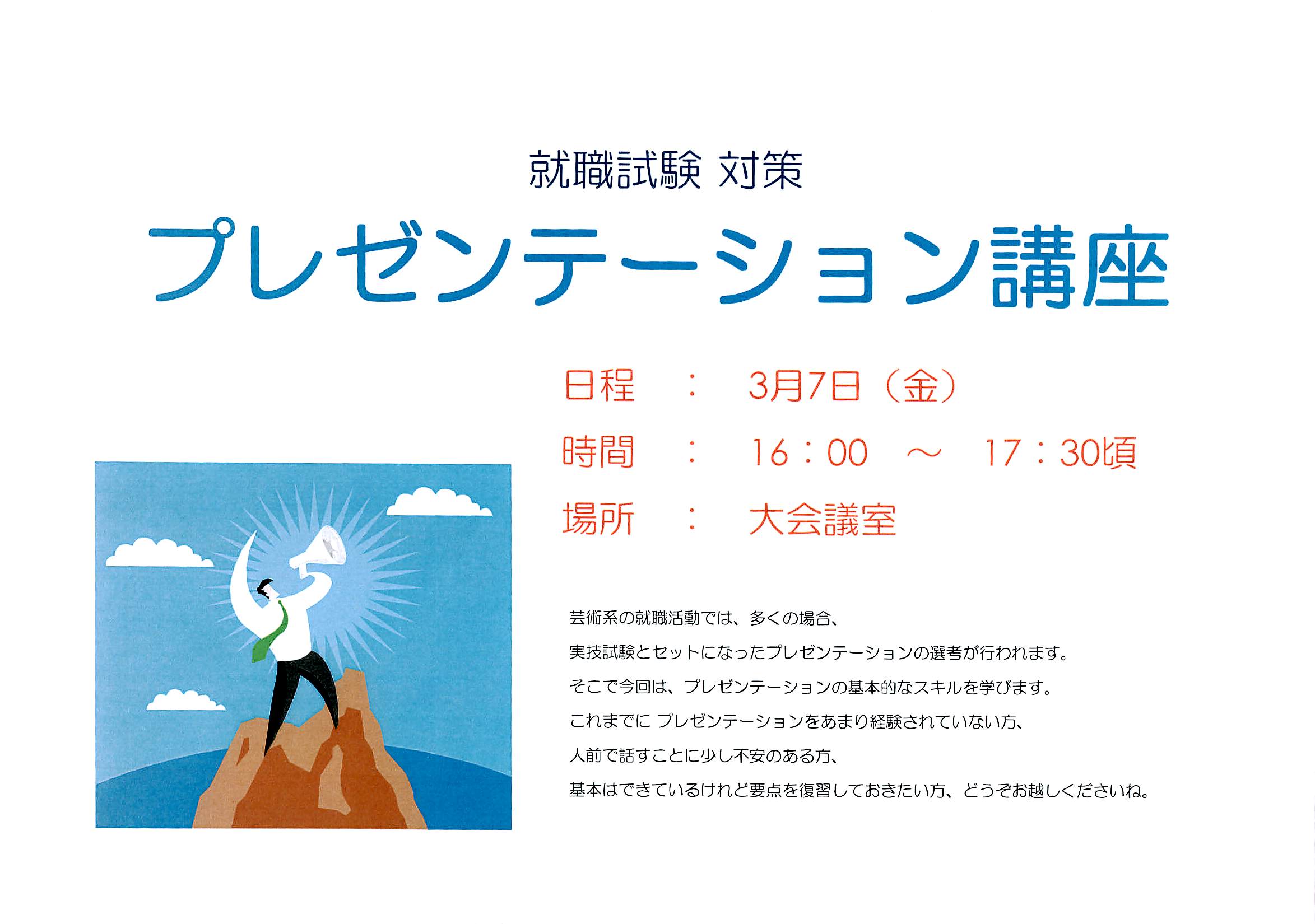 就職試験 対策

プレゼンテーション講座

日程　：　3月7日（金）

時間　：　16：00　～　17：30頃

場所　：　大会議室

芸術系の就職活動では、多くの場合、

実技試験とセットになったプレゼンテーションの選考が行われます。

そこで今回は、プレゼンテーションの基本的なスキルを学びます。

これまでに プレゼンテーションをあまり経験されていない方、

人前で話すことに少し不安のある方、

基本はできているけれど要点を復習しておきたい方、どうぞお越しくださいね。